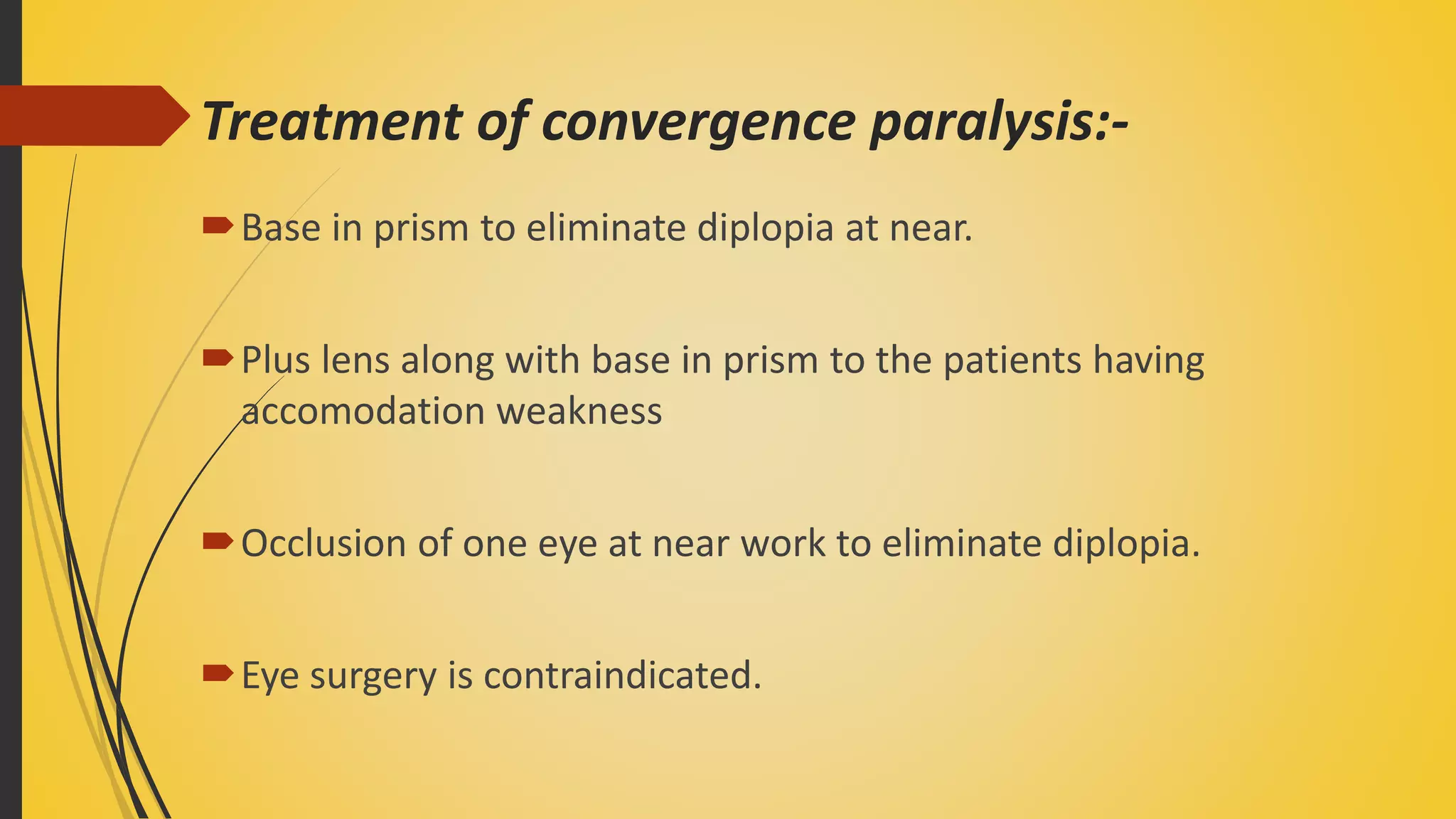 Treatment of convergence paralysis:-

Base in prism to eliminate diplopia at near.

Plus lens along with base in prism to the patients having accomodation weakness

Occlusion of one eye at near work to eliminate diplopia.

Eye surgery is contraindicated.